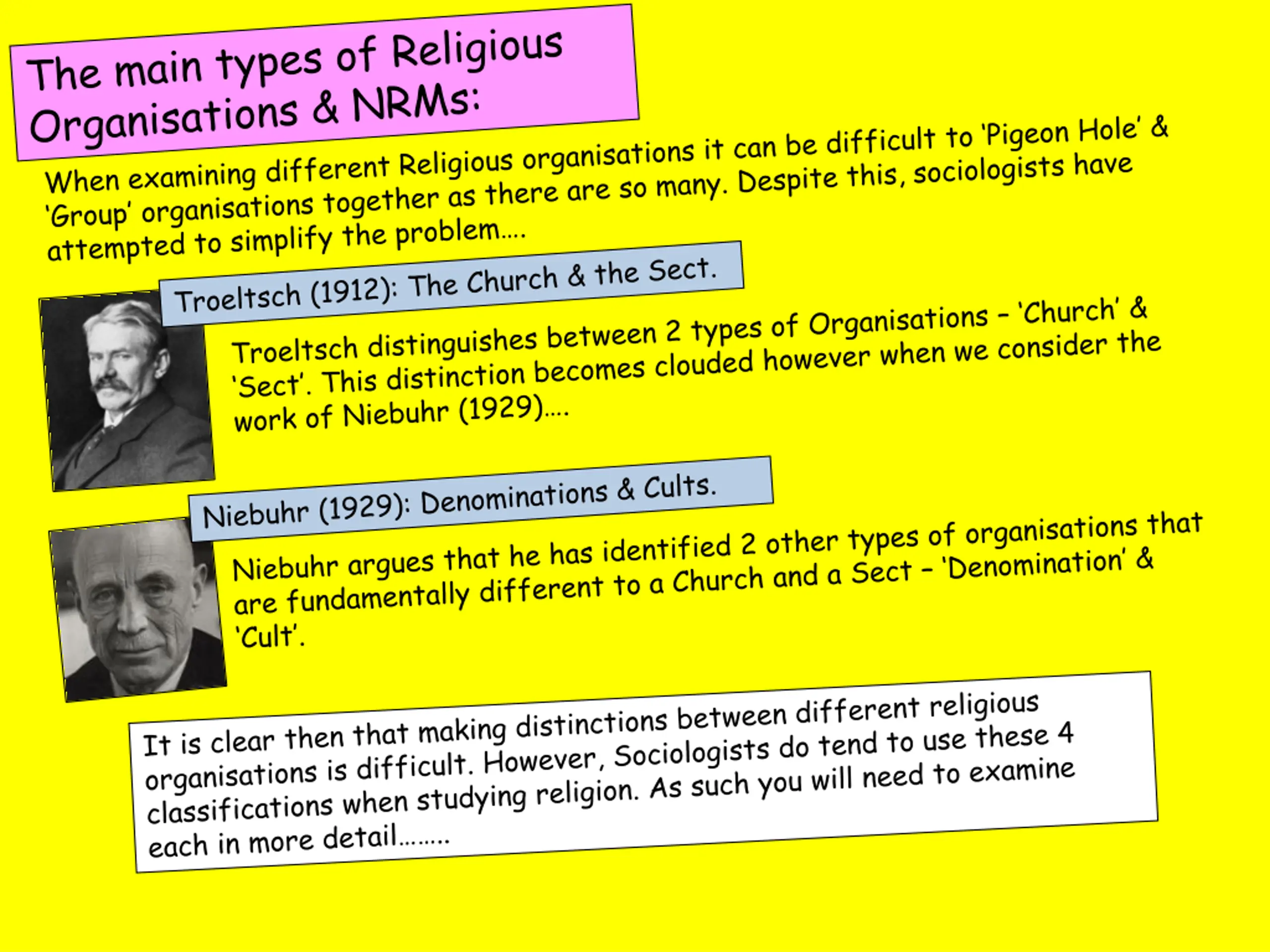 The main types of Religious Organisations & NRMs:

When examining different Religious organisations it can be difficult to 'Pigeon Hole' & 'Group' organisations together as there are so many. Despite this, sociologists have attempted to simplify the problem….

Troeltsch (1912): The Church & the Sect.

Troeltsch distinguishes between 2 types of Organisations – 'Church' & 'Sect'. This distinction becomes clouded however when we consider the work of Niebuhr (1929)….

Niebuhr (1929): Denominations & Cults.

Niebuhr argues that he has identified 2 other types of organisations that are fundamentally different to a Church and a Sect – 'Denomination' & 'Cult'.

It is clear then that making distinctions between different religious organisations is difficult. However, Sociologists do tend to use these 4 classifications when studying religion. As such you will need to examine each in more detail……..